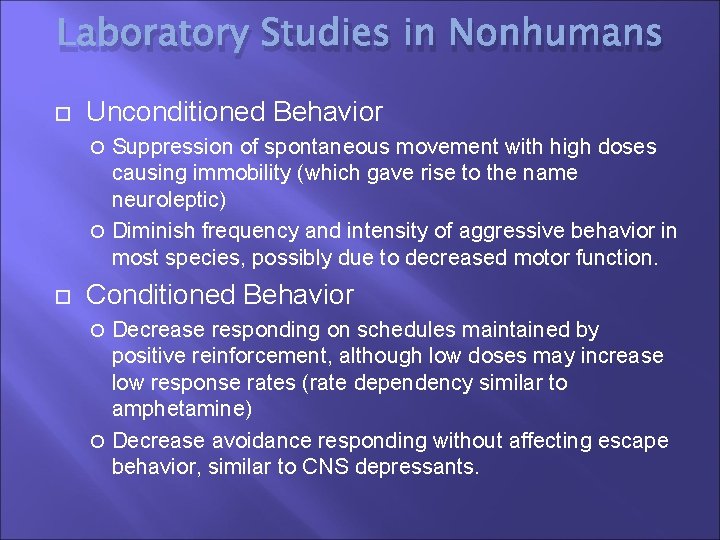 Laboratory Studies in Nonhumans

Unconditioned Behavior

Suppression of spontaneous movement with high doses causing immobility (which gave rise to the name neuroleptic)

Diminish frequency and intensity of aggressive behavior in most species, possibly due to decreased motor function.

Conditioned Behavior

Decrease responding on schedules maintained by positive reinforcement, although low doses may increase low response rates (rate dependency similar to amphetamine)

Decrease avoidance responding without affecting escape behavior, similar to CNS depressants.